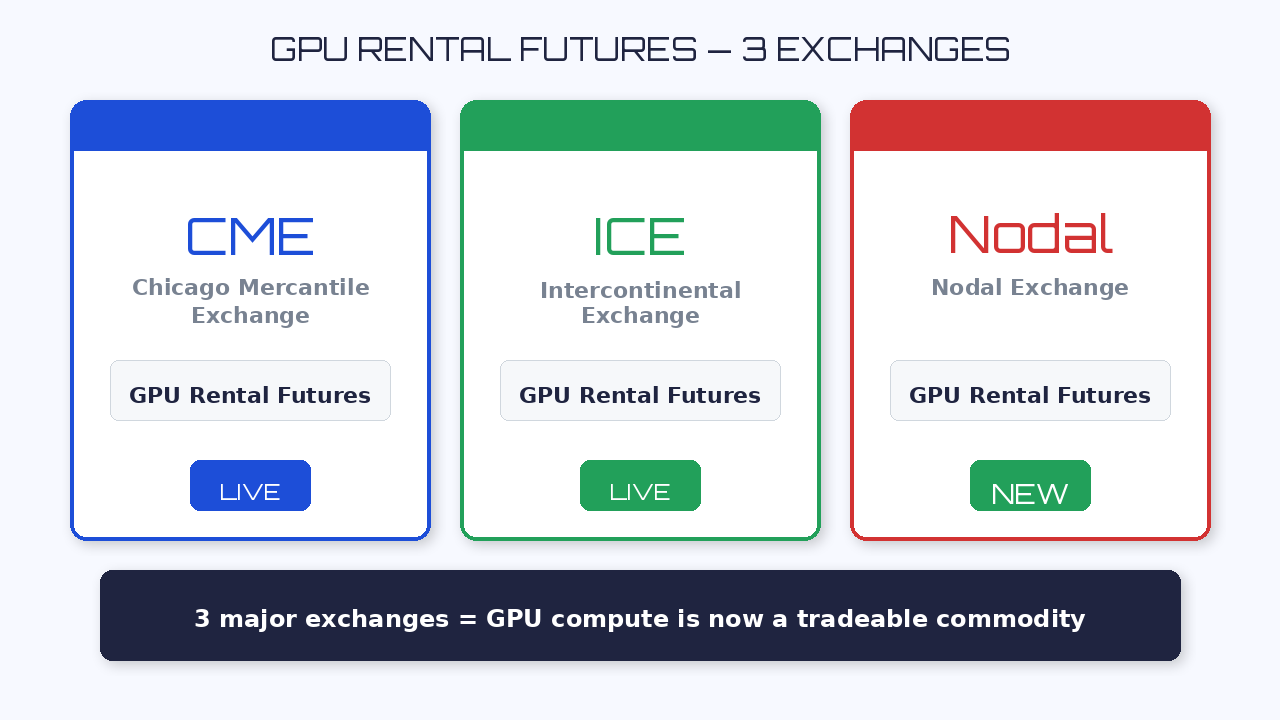 GPU RENTAL FUTURES — 3 EXCHANGES

CME
Chicago Mercantile Exchange
GPU Rental Futures
LIVE

ICE
Intercontinental Exchange
GPU Rental Futures
LIVE

Nodal
Nodal Exchange
GPU Rental Futures
NEW

3 major exchanges = GPU compute is now a tradeable commodity